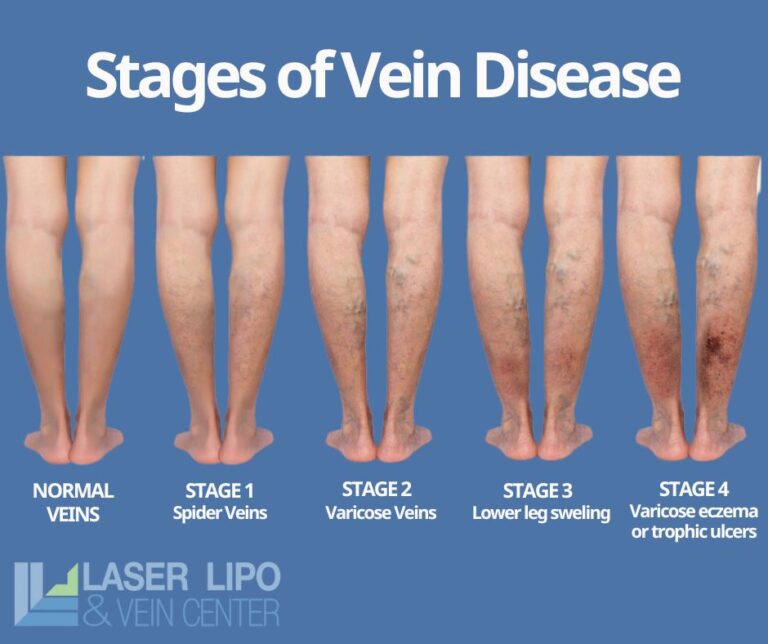 Stages of Vein Disease

NORMAL VEINS

STAGE 1
Spider Veins

STAGE 2
Varicose Veins

STAGE 3
Lower leg sweling

STAGE 4
Varicose eczema or trophic ulcers

LASER LIPO
& VEIN CENTER